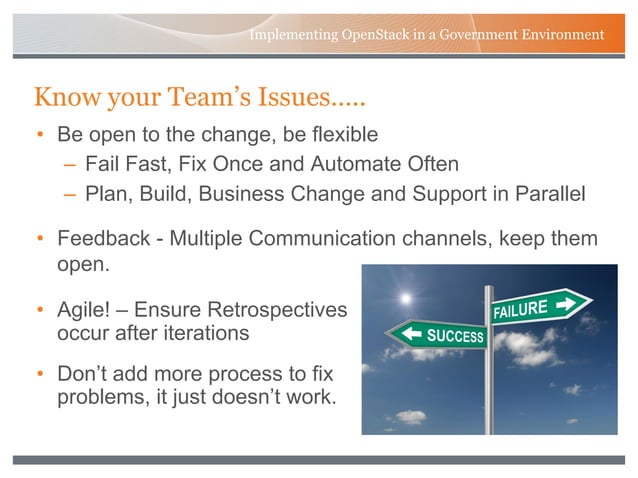 Implementing OpenStack in a Government Environment

Know your Team's Issues.....

• Be open to the change, be flexible
– Fail Fast, Fix Once and Automate Often
– Plan, Build, Business Change and Support in Parallel

• Feedback - Multiple Communication channels, keep them open.

• Agile! – Ensure Retrospectives occur after iterations

• Don't add more process to fix problems, it just doesn't work.

FAILURE
SUCCESS